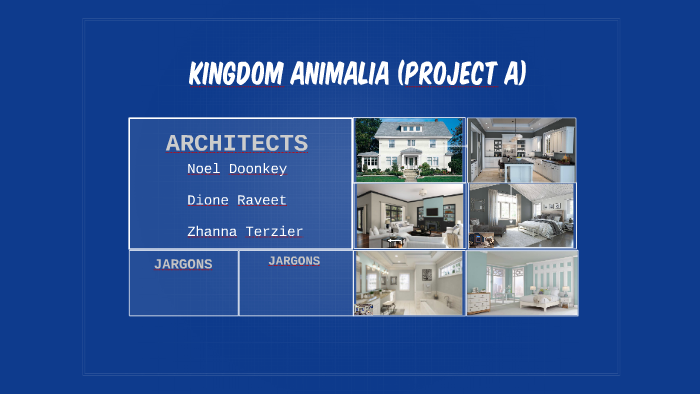 KINGDOM ANIMALIA (PROJECT A)

ARCHITECTS

Noel Doonkey

Dione Raveet

Zhanna Terzier

JARGONS

JARGONS